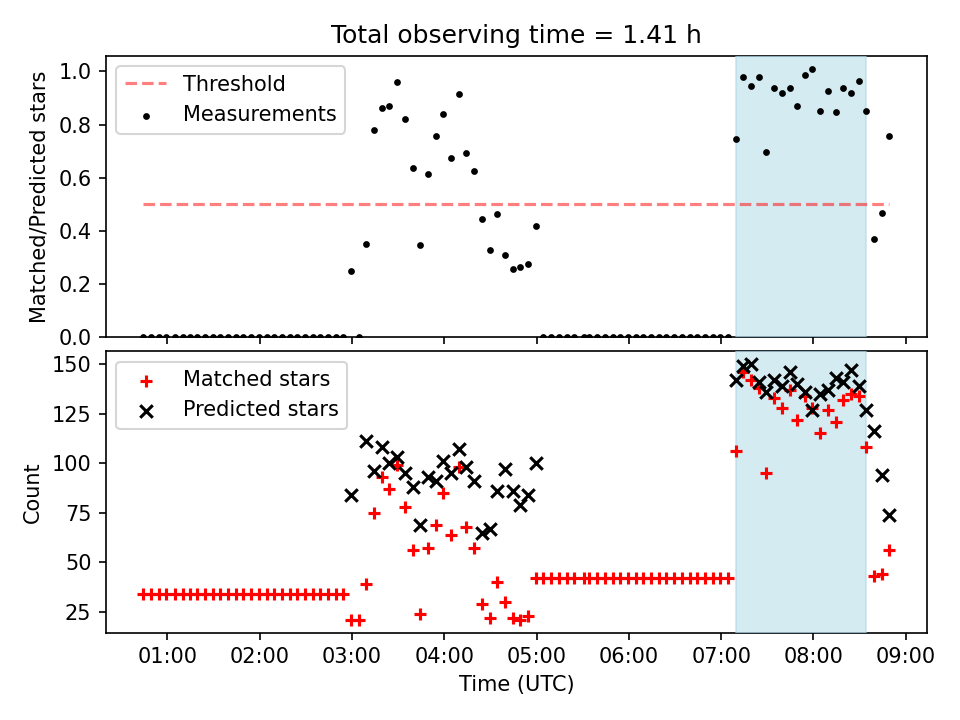 Total observing time = 1.41 h

Threshold
Measurements

Matched/Predicted stars

1.0
0.8
0.6
0.4
0.2
0.0

Matched stars
Predicted stars

Count

150
125
100
75
50
25

01:00
02:00
03:00
04:00
05:00
06:00
07:00
08:00
09:00

Time (UTC)